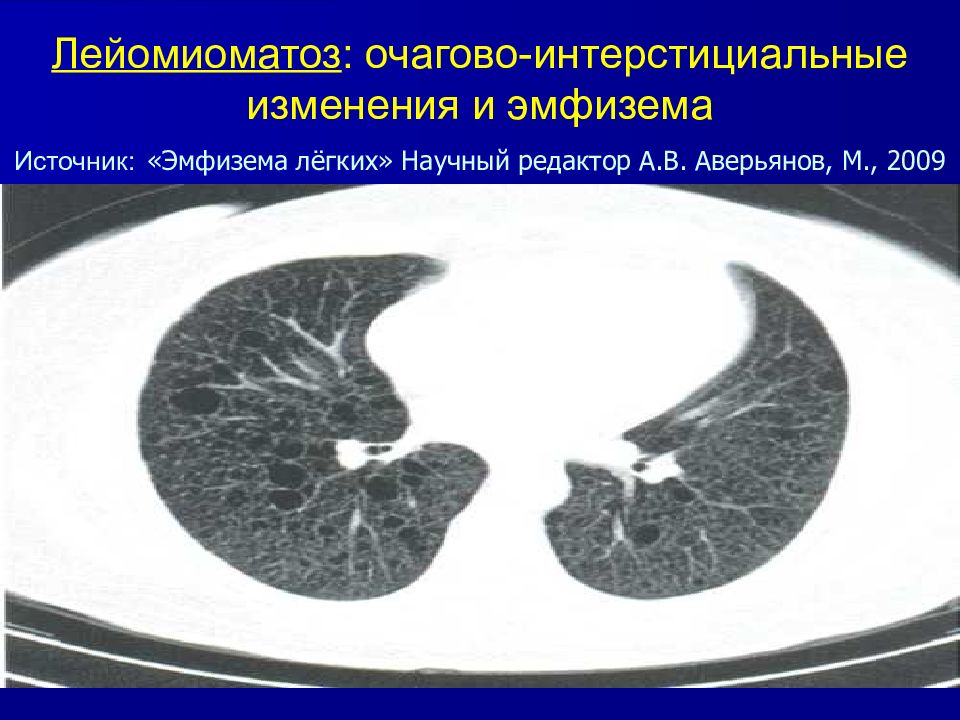 Лейомиоматоз: очагово-интерстициальные изменения и эмфизема

Источник: «Эмфизема лёгких» Научный редактор А.В. Аверьянов, М., 2009